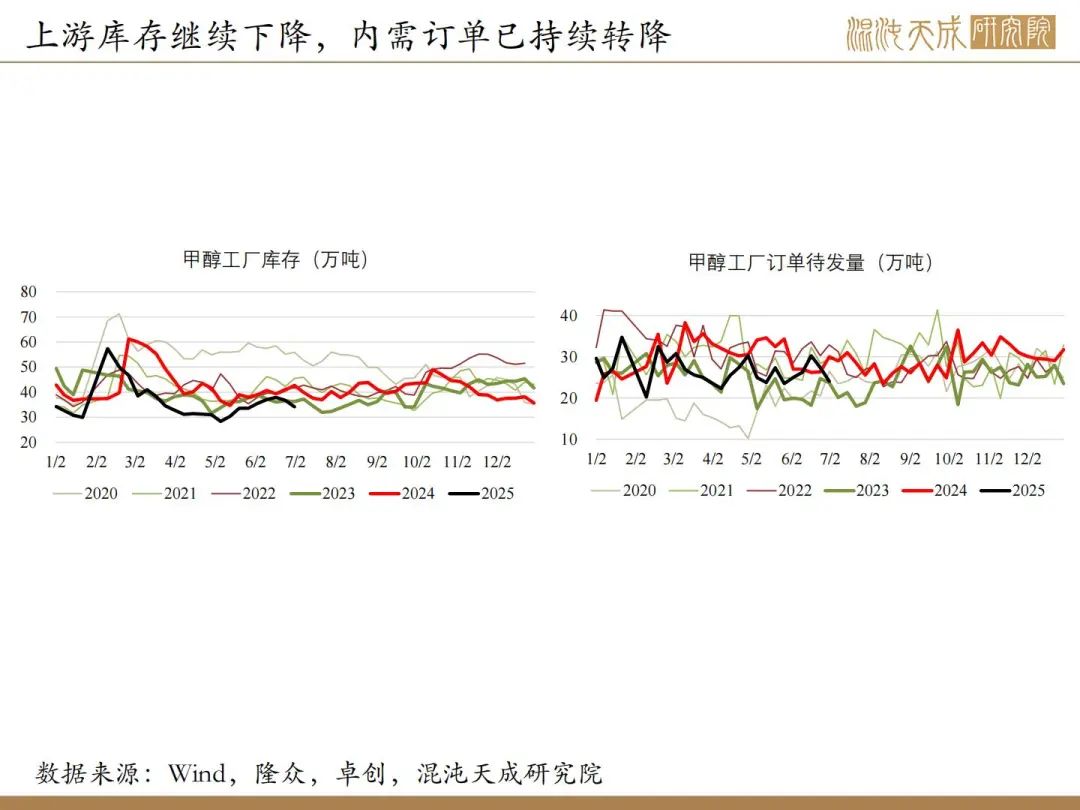 上游库存继续下降，内需订单已持续转降

混沌天成研究院

甲醇工厂库存（万吨）

80
70
60
50
40
30
20

1/2 2/2 3/2 4/2 5/2 6/2 7/2 8/2 9/2 10/2 11/2 12/2

2020 2021 2022 2023 2024 2025

甲醇工厂订单待发量（万吨）

40
30
20
10

1/2 2/2 3/2 4/2 5/2 6/2 7/2 8/2 9/2 10/2 11/2 12/2

2020 2021 2022 2023 2024 2025

数据来源：Wind，隆众，卓创，混沌天成研究院